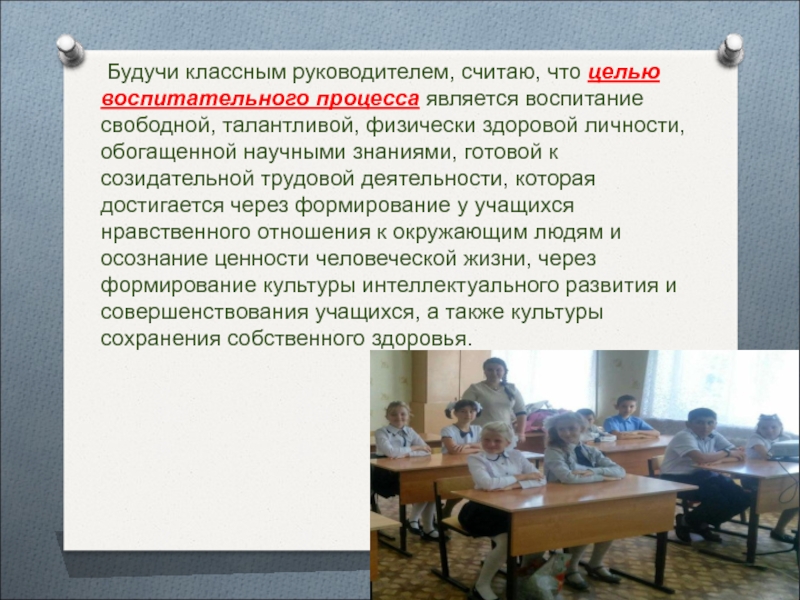 Будучи классным руководителем, считаю, что целью воспитательного процесса является воспитание свободной, талантливой, физически здоровой личности, обогащенной научными знаниями, готовой к созидательной трудовой деятельности, которая достигается через формирование у учащихся нравственного отношения к окружающим людям и осознание ценности человеческой жизни, через формирование культуры интеллектуального развития и совершенствования учащихся, а также культуры сохранения собственного здоровья.